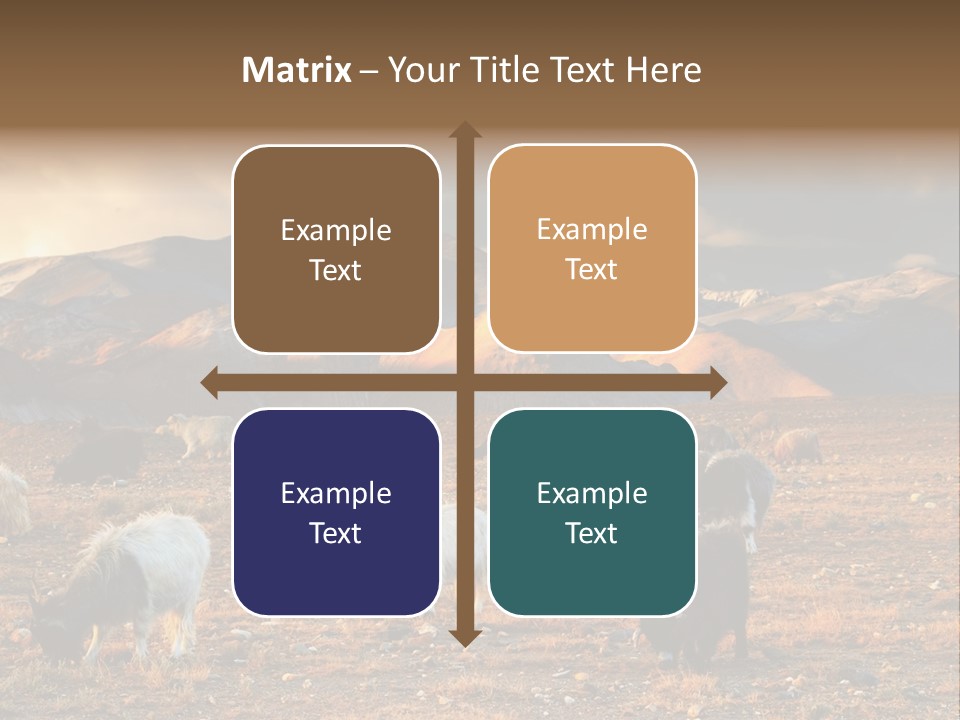 Matrix – Your Title Text Here

Example Text

Example Text

Example Text

Example Text